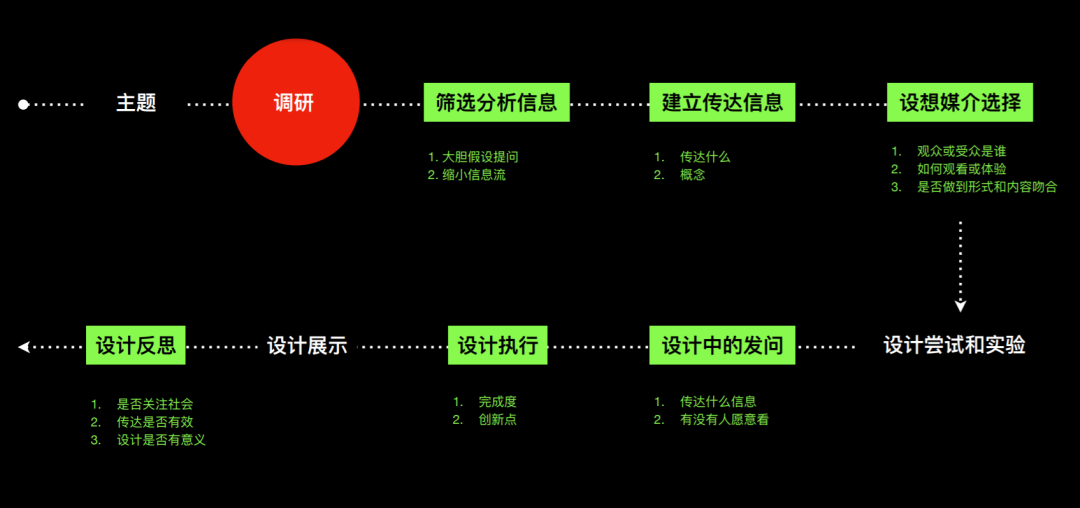 主题

调研

筛选分析信息

1. 大胆假设提问
2. 缩小信息流

建立传达信息

1. 传达什么
2. 概念

设想媒介选择

1. 观众或受众是谁
2. 如何观看或体验
3. 是否做到形式和内容吻合

设计尝试和实验

设计中的发问

1. 传达什么信息
2. 有没有人愿意看

设计执行

1. 完成度
2. 创新点

设计展示

设计反思

1. 是否关注社会
2. 传达是否有效
3. 设计是否有意义